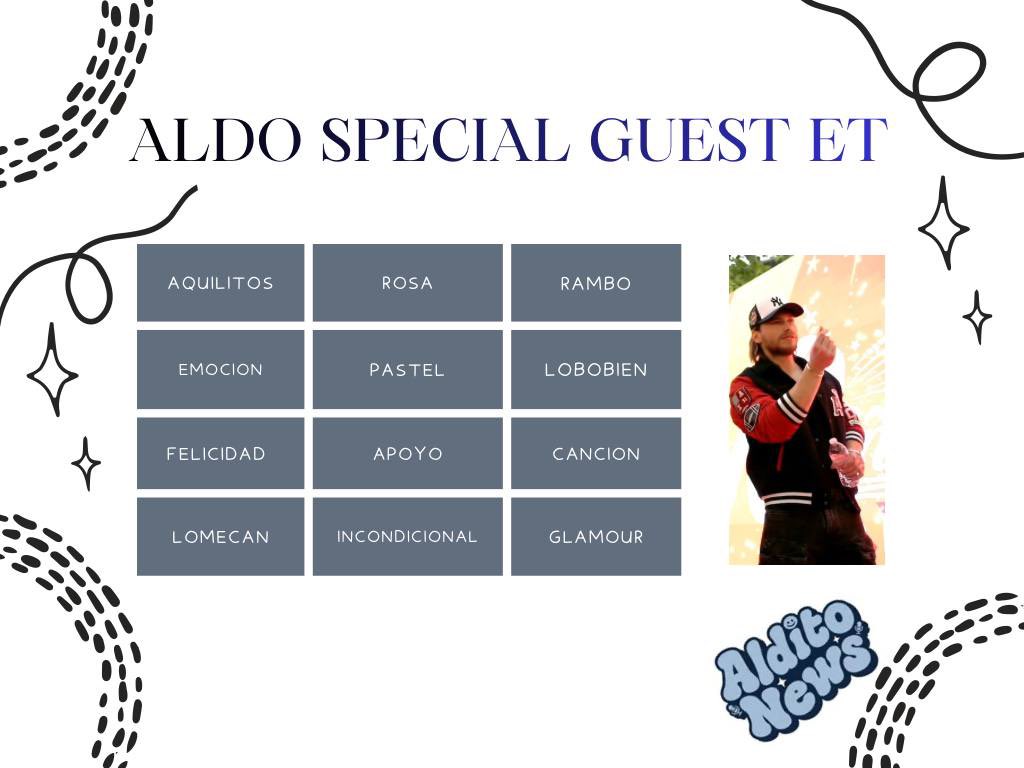 ALDO SPECIAL GUEST ET

| AQUILITOS | ROSA | RAMBO |
|---|---|---|
| EMOCION | PASTEL | LOBOBIEN |
| FELICIDAD | APOYO | CANCION |
| LOMECAN | INCONDICIONAL | GLAMOUR |

Aldito News